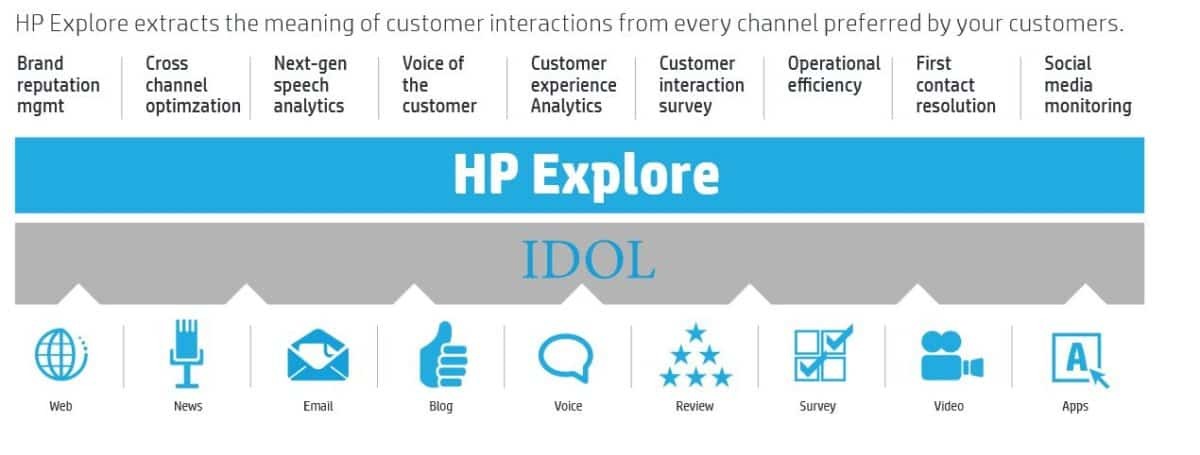 HP Explore extracts the meaning of customer interactions from every channel preferred by your customers.

Brand reputation mgmt

Cross channel optimzation

Next-gen speech analytics

Voice of the customer

Customer experience Analytics

Customer interaction survey

Operational efficiency

First contact resolution

Social media monitoring

HP Explore

IDOL

Web

News

Email

Blog

Voice

Review

Survey

Video

Apps